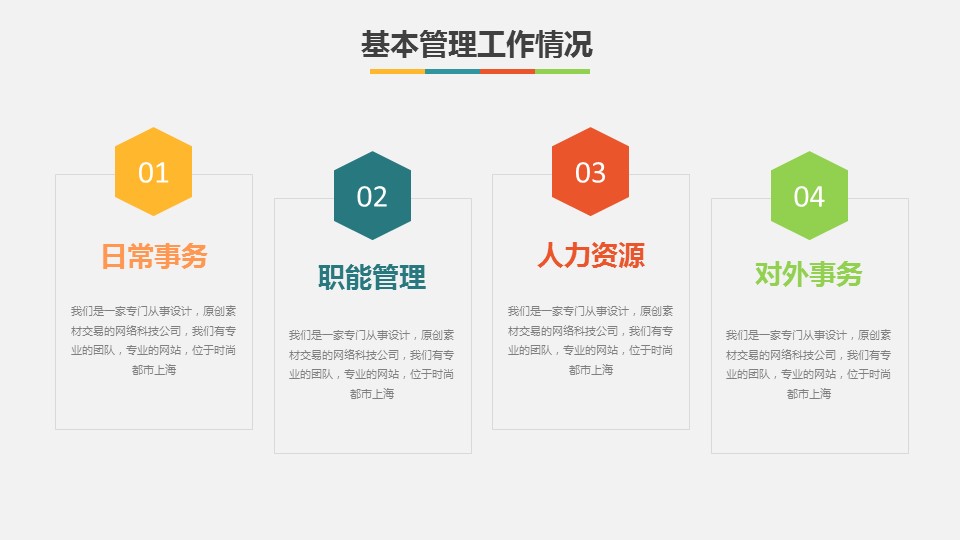 基本管理工作情况

01

日常事务

我们是一家专门从事设计，原创素材交易的网络科技公司，我们有专业的团队，专业的网站，位于时尚都市上海

02

职能管理

我们是一家专门从事设计，原创素材交易的网络科技公司，我们有专业的团队，专业的网站，位于时尚都市上海

03

人力资源

我们是一家专门从事设计，原创素材交易的网络科技公司，我们有专业的团队，专业的网站，位于时尚都市上海

04

对外事务

我们是一家专门从事设计，原创素材交易的网络科技公司，我们有专业的团队，专业的网站，位于时尚都市上海